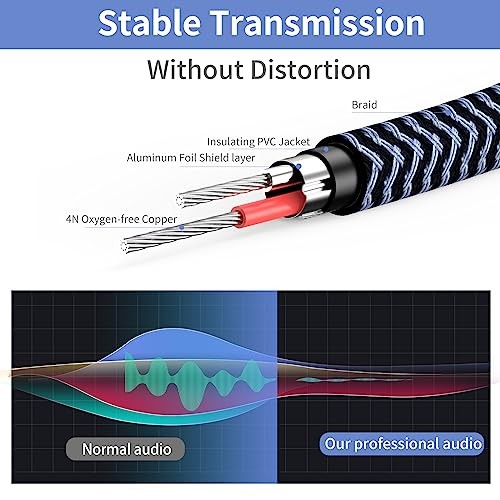 Stable Transmission

Without Distortion

Braid

Insulating PVC Jacket

Aluminum Foil Shield layer

4N Oxygen-free Copper

Normal audio

Our professional audio